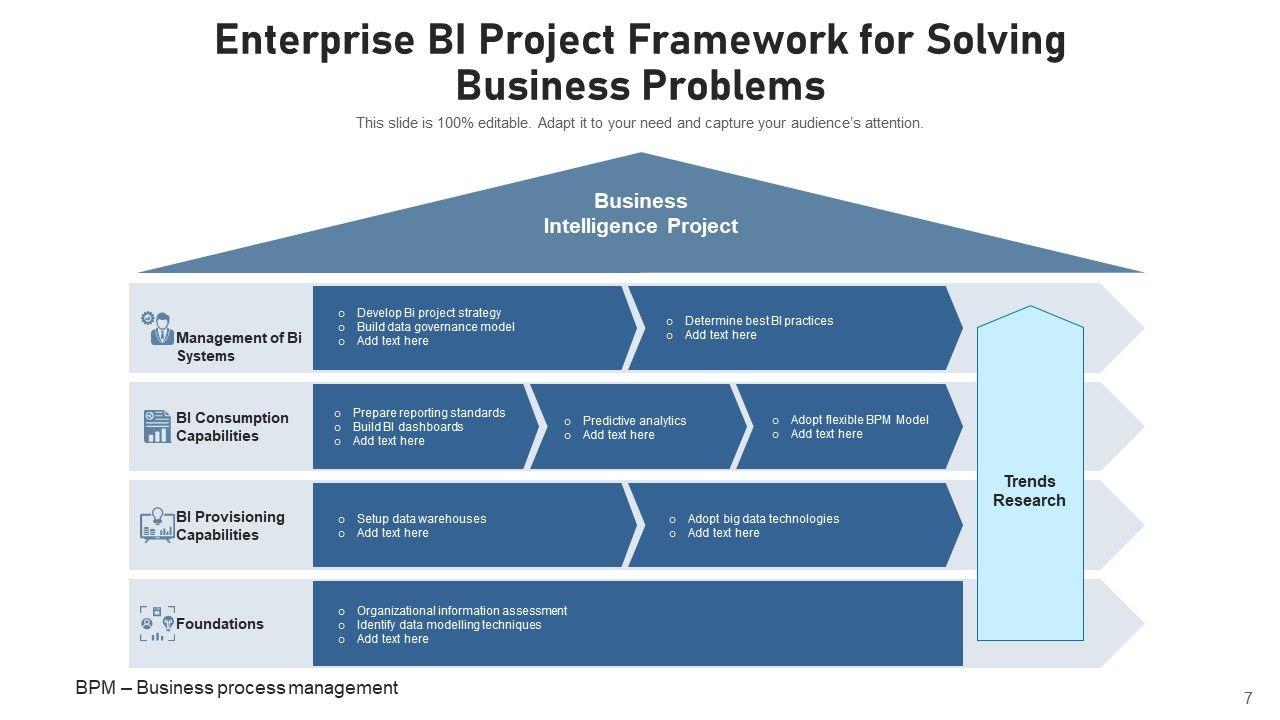 Enterprise BI Project Framework for Solving Business Problems

This slide is 100% editable. Adapt it to your need and capture your audience's attention.

Business Intelligence Project

Management of Bi Systems

o Develop Bi project strategy
o Build data governance model
o Add text here

o Determine best BI practices
o Add text here

BI Consumption Capabilities

o Prepare reporting standards
o Build BI dashboards
o Add text here

o Predictive analytics
o Add text here

o Adopt flexible BPM Model
o Add text here

BI Provisioning Capabilities

o Setup data warehouses
o Add text here

o Adopt big data technologies
o Add text here

Foundations

o Organizational information assessment
o Identify data modelling techniques
o Add text here

Trends Research

BPM – Business process management

7